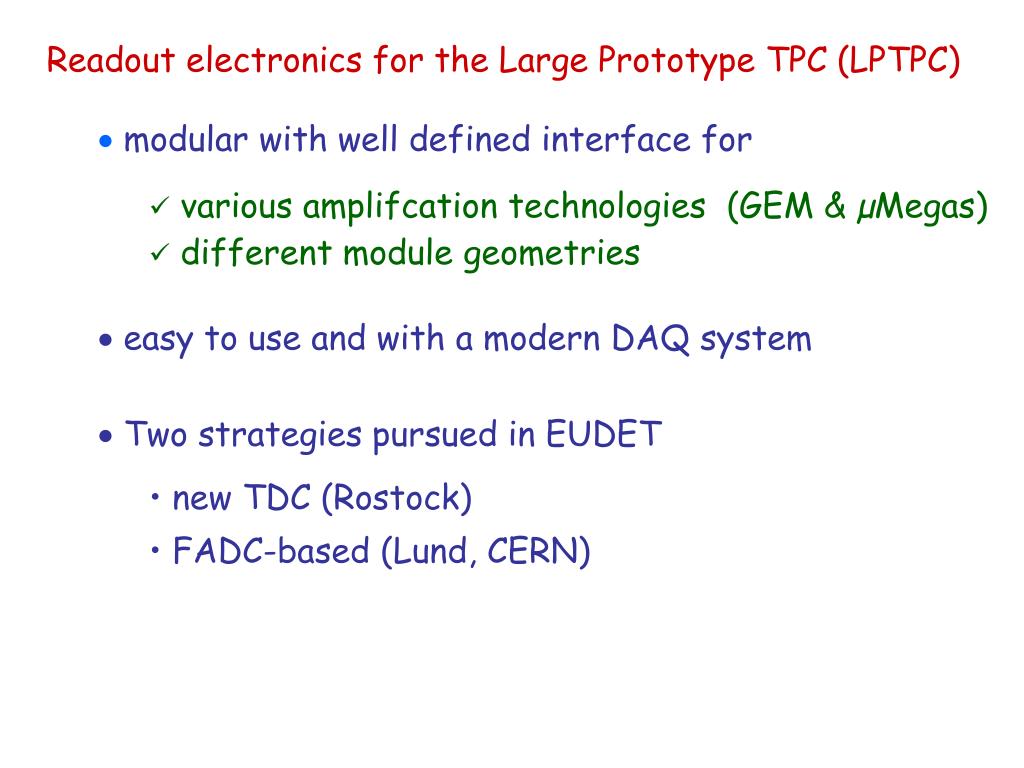 Readout electronics for the Large Prototype TPC (LPTPC)

• modular with well defined interface for

✓ various amplifcation technologies (GEM & μMegas)
✓ different module geometries

• easy to use and with a modern DAQ system

• Two strategies pursued in EUDET

• new TDC (Rostock)
• FADC-based (Lund, CERN)